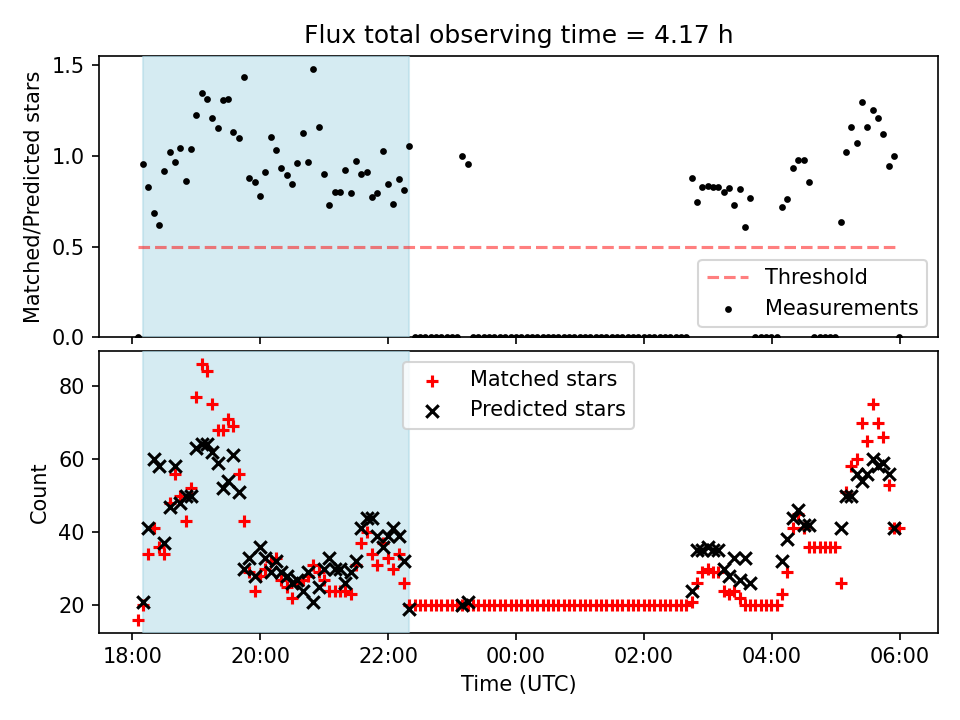 Flux total observing time = 4.17 h

Matched/Predicted stars

1.5
1.0
0.5
0.0

Threshold
Measurements

Count

80
60
40
20

Matched stars
Predicted stars

18:00
20:00
22:00
00:00
02:00
04:00
06:00

Time (UTC)